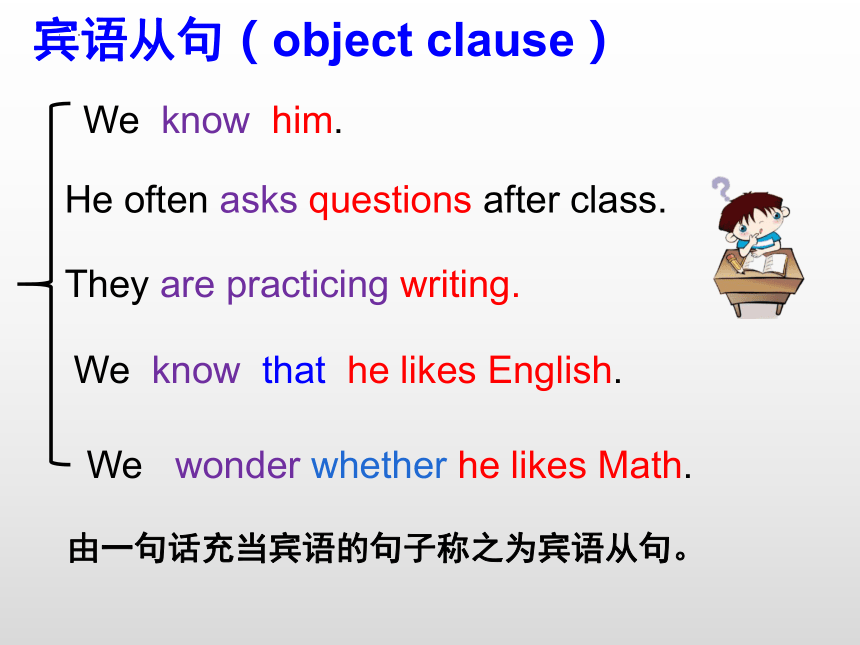 宾语从句（object clause）

We know him.

He often asks questions after class.

They are practicing writing.

We know that he likes English.

We wonder whether he likes Math.

由一句话充当宾语的句子称之为宾语从句。